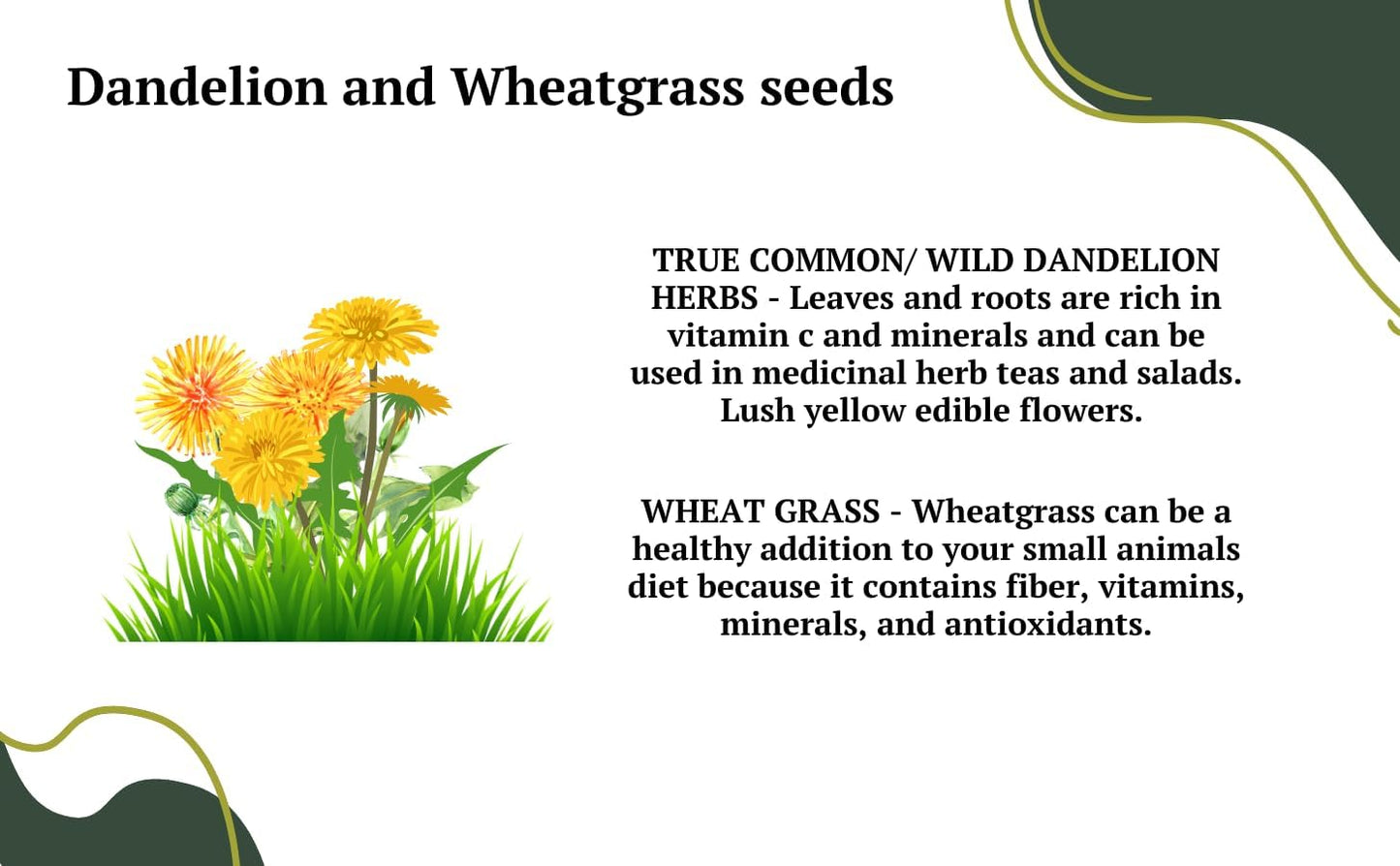 Dandelion and Wheatgrass seeds

TRUE COMMON/ WILD DANDELION HERBS - Leaves and roots are rich in vitamin c and minerals and can be used in medicinal herb teas and salads. Lush yellow edible flowers.

WHEAT GRASS - Wheatgrass can be a healthy addition to your small animals diet because it contains fiber, vitamins, minerals, and antioxidants.